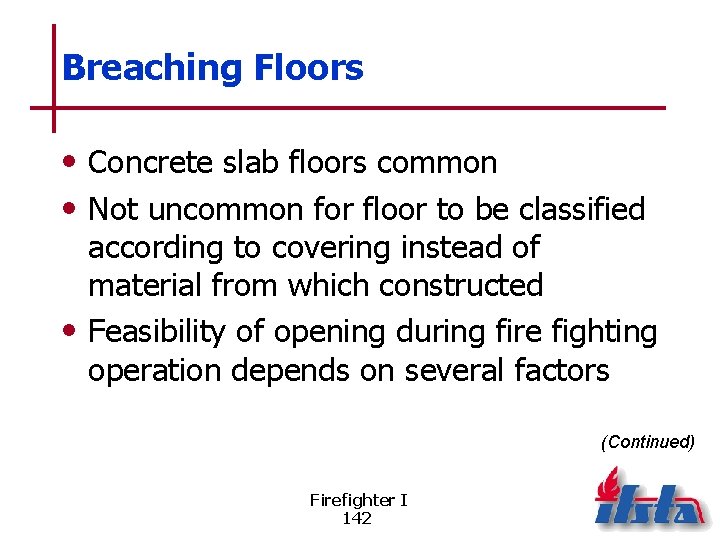 Breaching Floors

• Concrete slab floors common
• Not uncommon for floor to be classified according to covering instead of material from which constructed
• Feasibility of opening during fire fighting operation depends on several factors

(Continued)

Firefighter I
142

ifsta